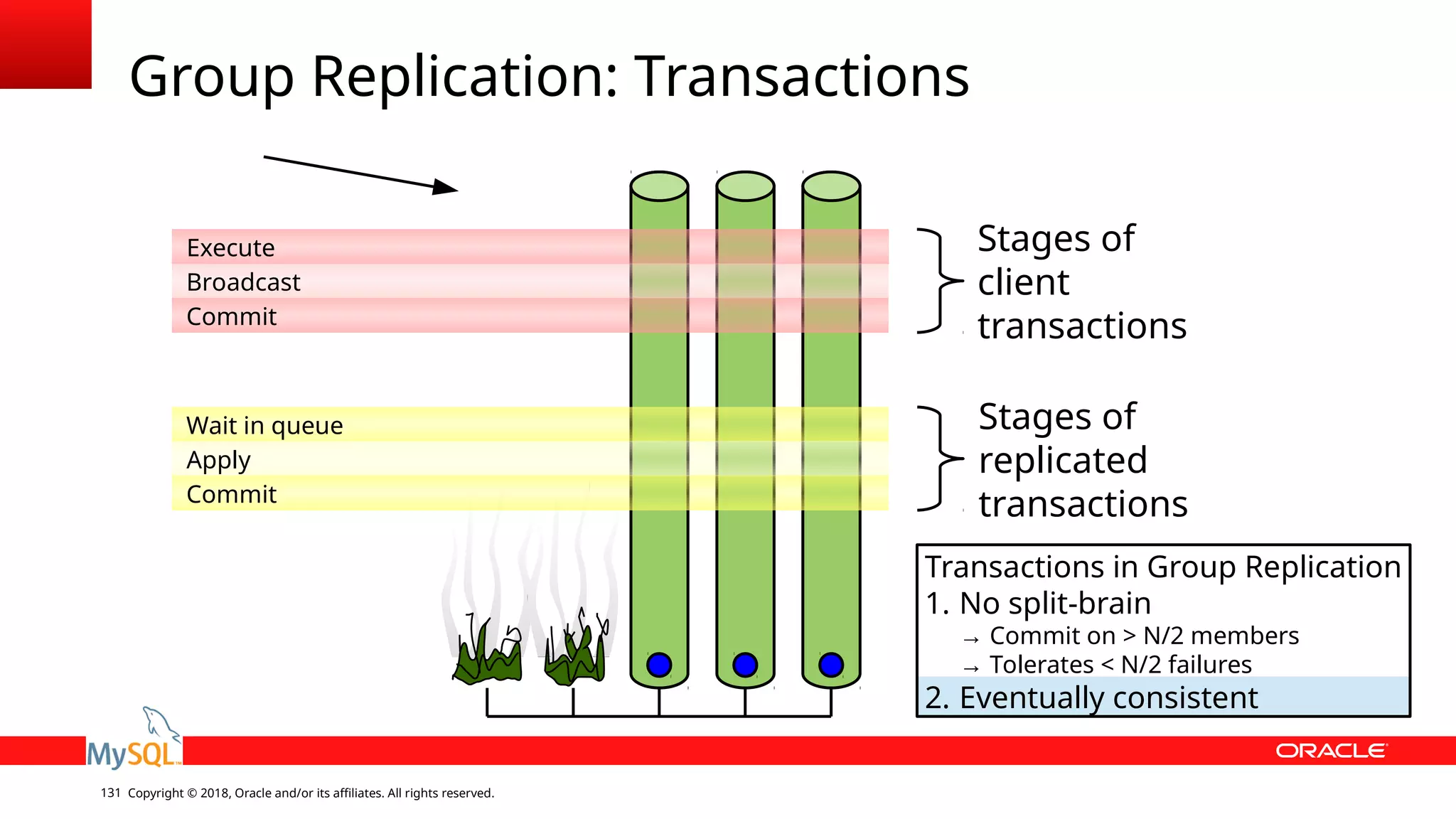 Group Replication: Transactions

Execute
Broadcast
Commit

Stages of client transactions

Wait in queue
Apply
Commit

Stages of replicated transactions

Transactions in Group Replication
1. No split-brain
→ Commit on > N/2 members
→ Tolerates < N/2 failures
2. Eventually consistent

MySQL

ORACLE

131 Copyright © 2018, Oracle and/or its affiliates. All rights reserved.